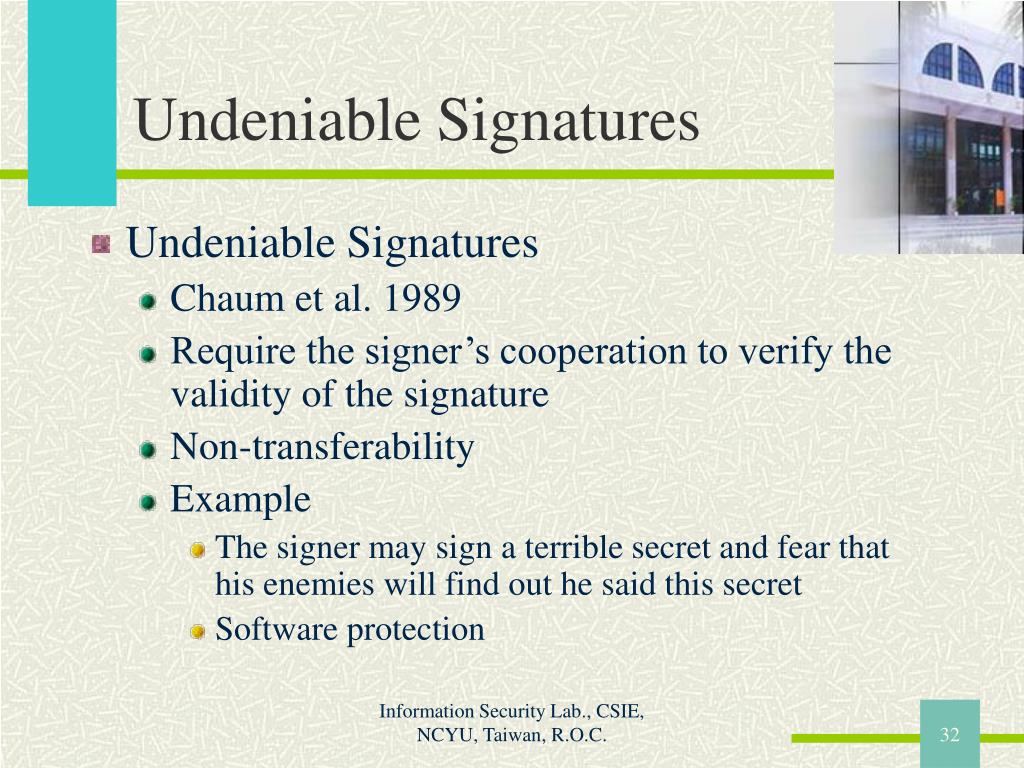 Undeniable Signatures

Undeniable Signatures

Chaum et al. 1989

Require the signer’s cooperation to verify the validity of the signature

Non-transferability

Example

The signer may sign a terrible secret and fear that his enemies will find out he said this secret

Software protection

Information Security Lab., CSIE, NCYU, Taiwan, R.O.C.

32